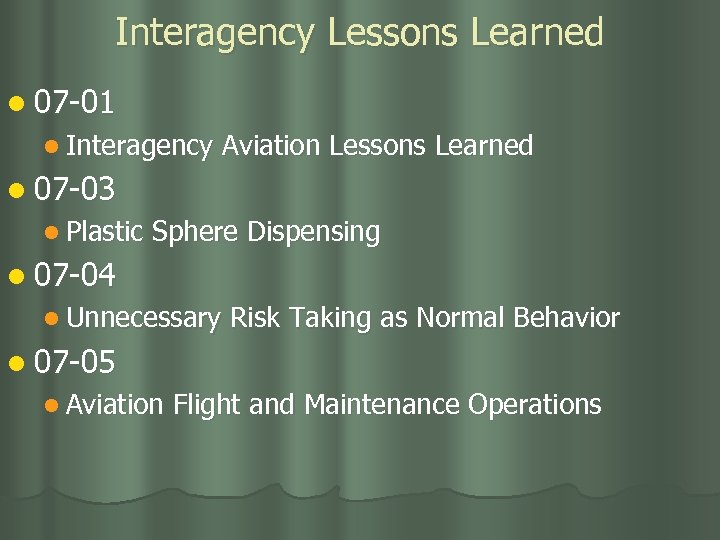 Interagency Lessons Learned

- 07-01
  - Interagency Aviation Lessons Learned
- 07-03
  - Plastic Sphere Dispensing
- 07-04
  - Unnecessary Risk Taking as Normal Behavior
- 07-05
  - Aviation Flight and Maintenance Operations